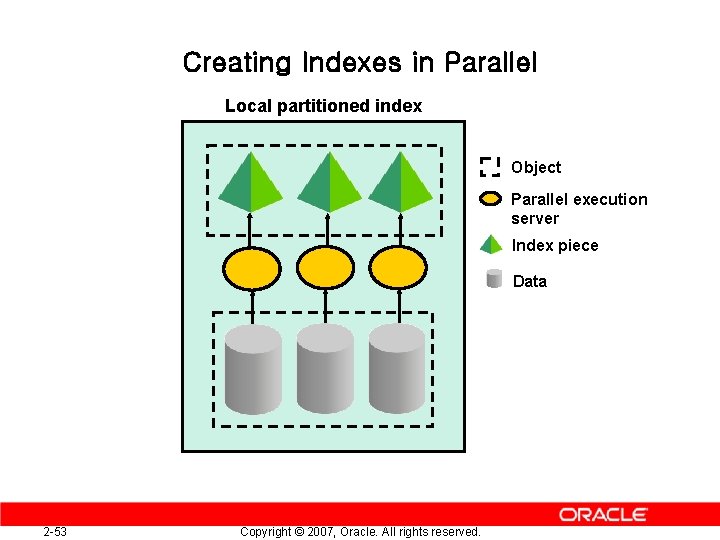 Creating Indexes in Parallel

Local partitioned index

Object

Parallel execution server

Index piece

Data

ORACLE

2-53

Copyright © 2007, Oracle. All rights reserved.